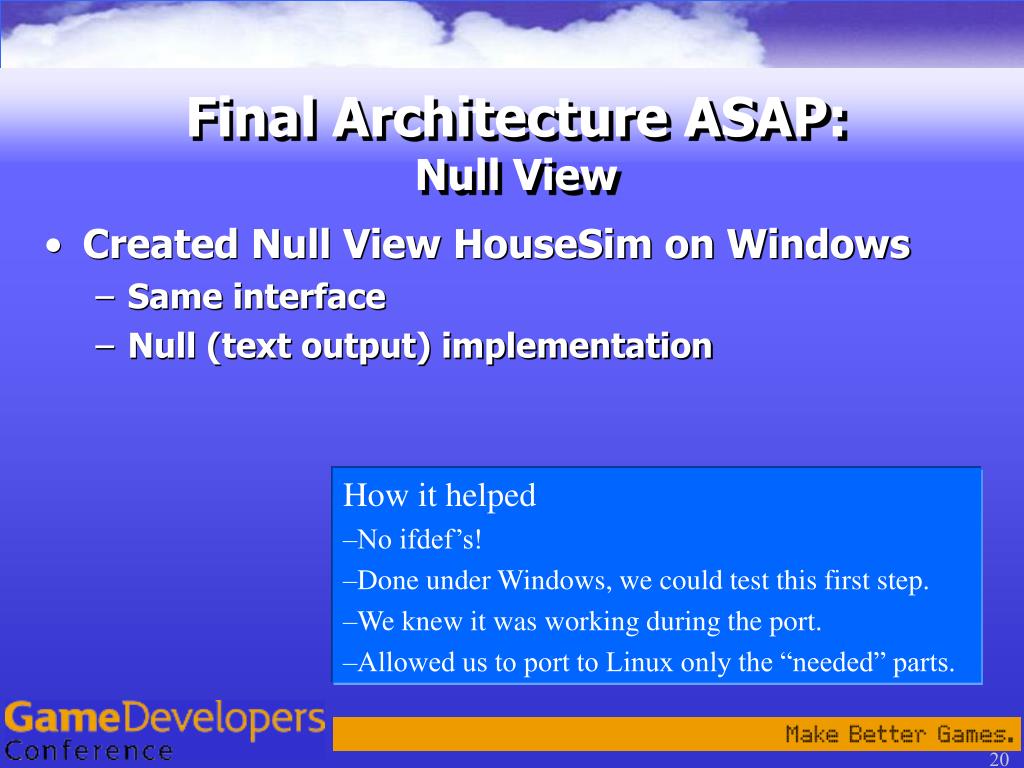 Final Architecture ASAP:
Null View

• Created Null View HouseSim on Windows
– Same interface
– Null (text output) implementation

How it helped
–No ifdef’s!
–Done under Windows, we could test this first step.
–We knew it was working during the port.
–Allowed us to port to Linux only the “needed” parts.

GameDevelopers Conference

Make Better Games.

20